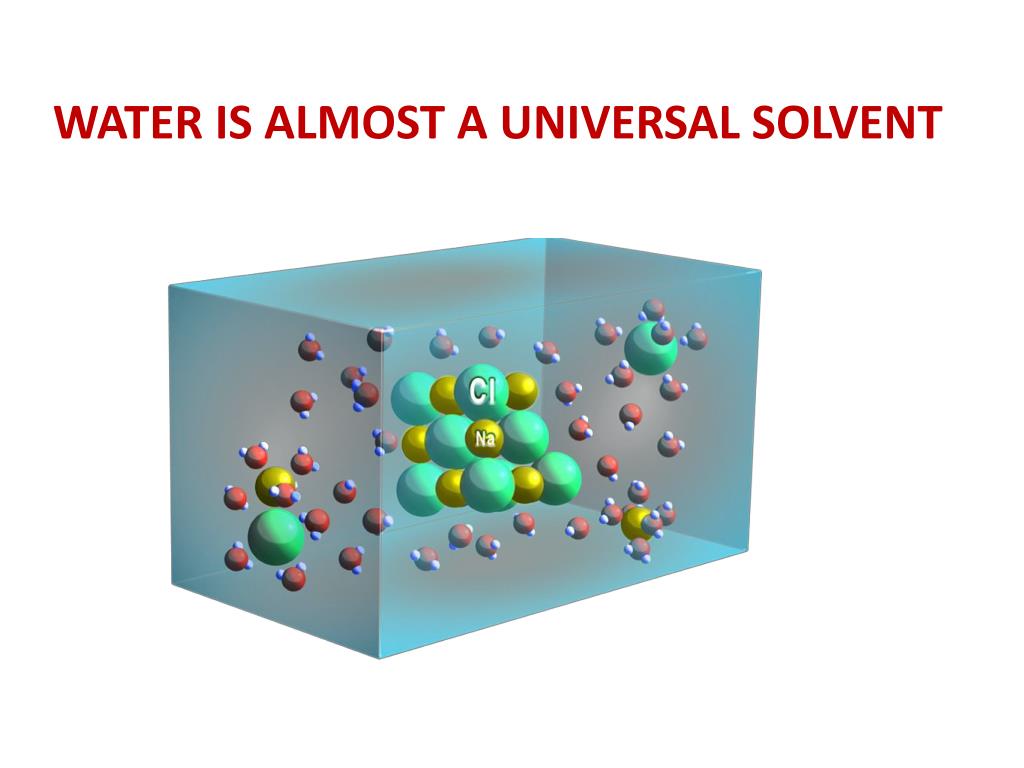 WATER IS ALMOST A UNIVERSAL SOLVENT

Cl
Na